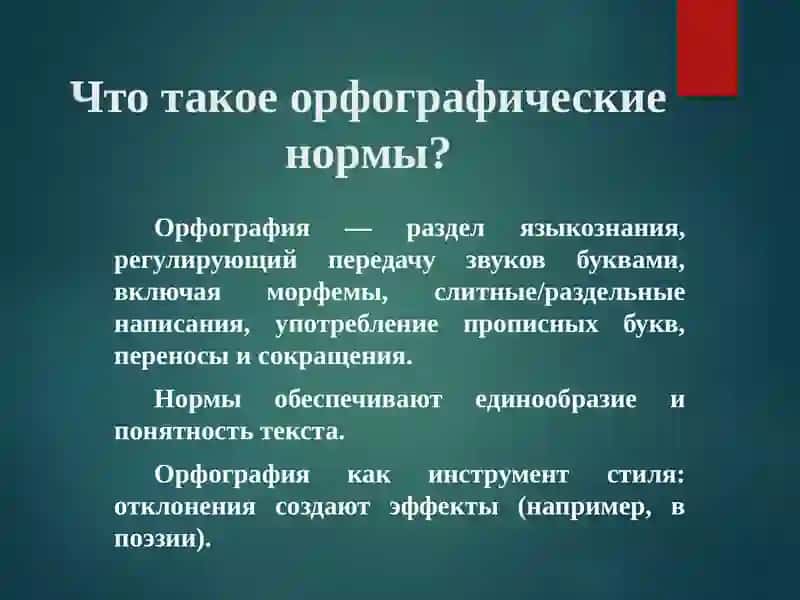 Что такое орфографические нормы?

Орфография — раздел языкознания, регулирующий передачу звуков буквами, включая морфемы, слитные/раздельные написания, употребление прописных букв, переносы и сокращения.

Нормы обеспечивают единообразие и понятность текста.

Орфография как инструмент стиля: отклонения создают эффекты (например, в поэзии).